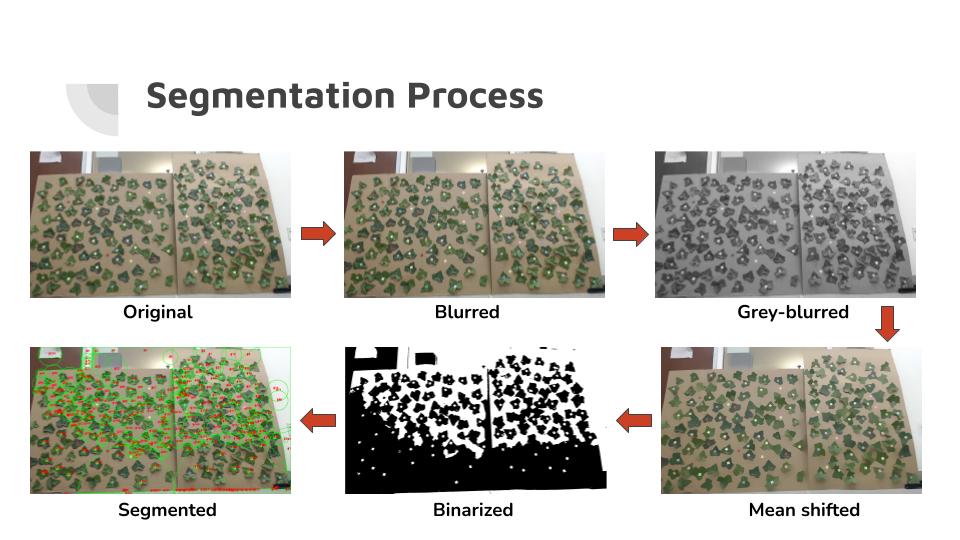 Segmentation Process

Original

Blurred

Grey-blurred

Segmented

Binarized

Mean shifted